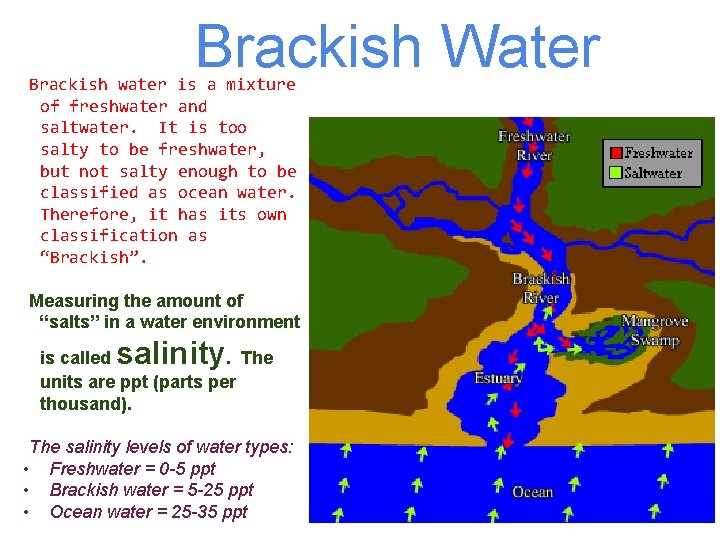 Brackish Water

Brackish water is a mixture of freshwater and saltwater. It is too salty to be freshwater, but not salty enough to be classified as ocean water. Therefore, it has its own classification as "Brackish".

Measuring the amount of "salts" in a water environment is called salinity. The units are ppt (parts per thousand).

The salinity levels of water types:
• Freshwater = 0-5 ppt
• Brackish water = 5-25 ppt
• Ocean water = 25-35 ppt

Freshwater River

Freshwater
Saltwater

Brackish River

Mangrove Swamp

Estuary

Ocean